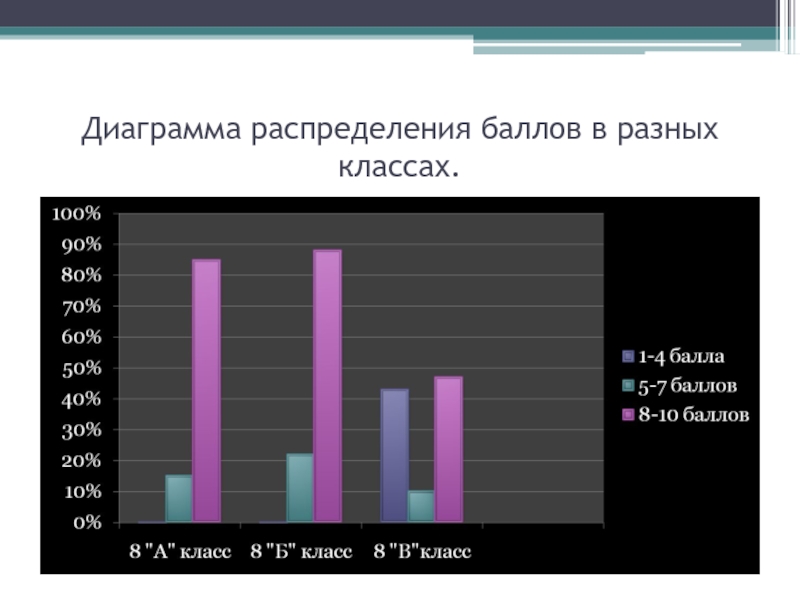 Диаграмма распределения баллов в разных классах.

100%
90%
80%
70%
60%
50%
40%
30%
20%
10%
0%

8 "А" класс
8 "Б" класс
8 "В"класс

1-4 балла
5-7 баллов
8-10 баллов